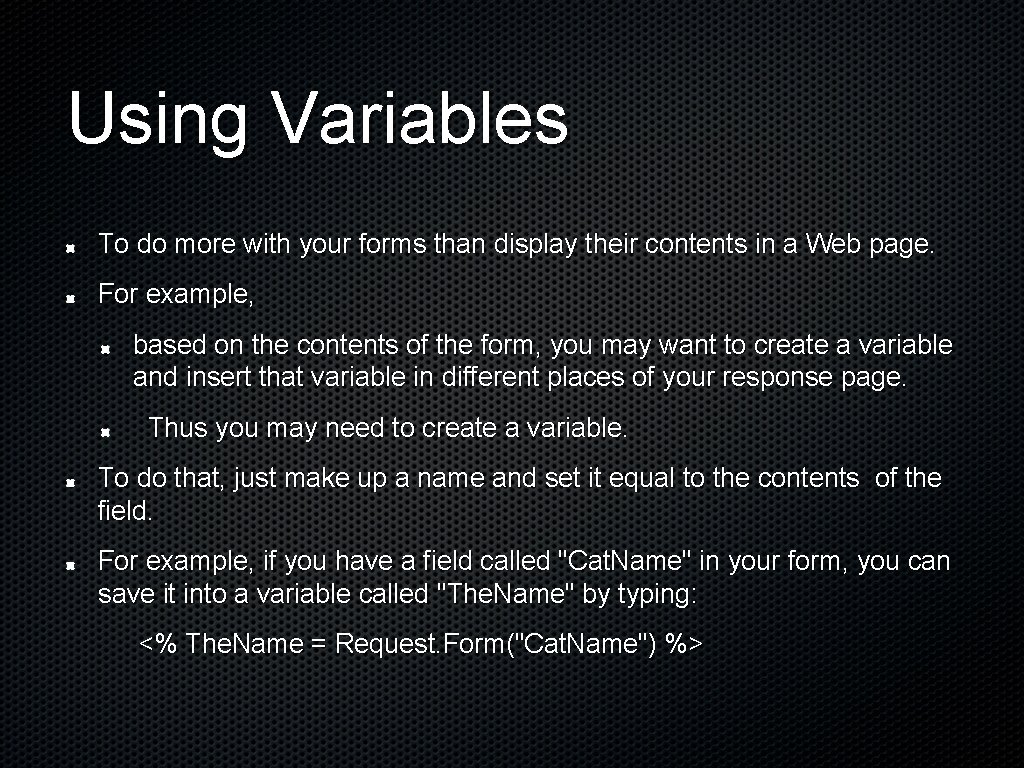 Using Variables

To do more with your forms than display their contents in a Web page.

For example,

based on the contents of the form, you may want to create a variable and insert that variable in different places of your response page.

Thus you may need to create a variable.

To do that, just make up a name and set it equal to the contents of the field.

For example, if you have a field called "Cat.Name" in your form, you can save it into a variable called "The.Name" by typing:

<% The.Name = Request.Form("Cat.Name") %>